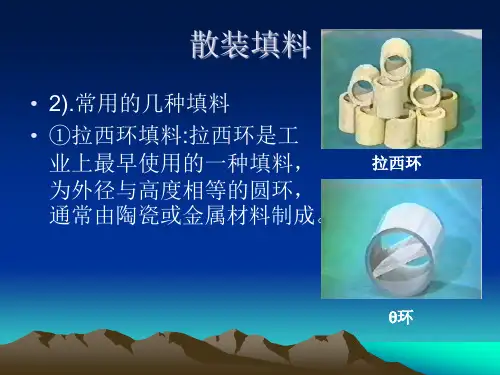 散装填料

• 2).常用的几种填料

• ①拉西环填料:拉西环是工业上最早使用的一种填料，为外径与高度相等的圆环，通常由陶瓷或金属材料制成。

拉西环

θ环